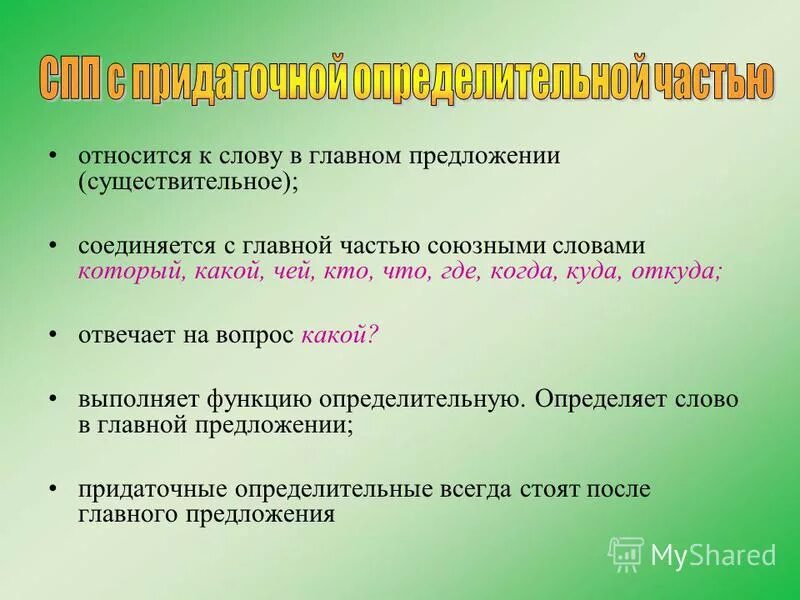 СПП с придаточной определительной частью

• относится к слову в главном предложении (существительное);

• соединяется с главной частью союзными словами который, какой, чей, кто, что, где, когда, куда, откуда;

• отвечает на вопрос какой?

• выполняет функцию определительную. Определяет слово в главной предложении;

• придаточные определительные всегда стоят после главного предложения

MyShared